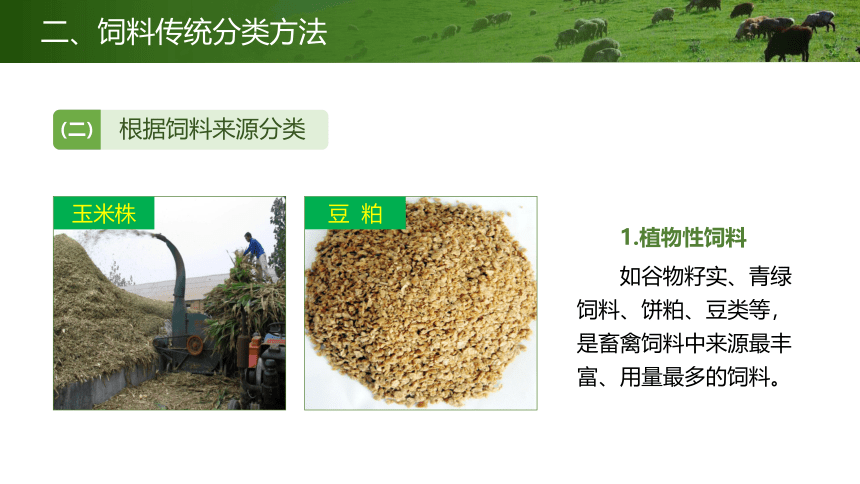 二、饲料传统分类方法

（二） 根据饲料来源分类

玉米株

豆 粕

1.植物性饲料

如谷物籽实、青绿饲料、饼粕、豆类等，是畜禽饲料中来源最丰富、用量最多的饲料。